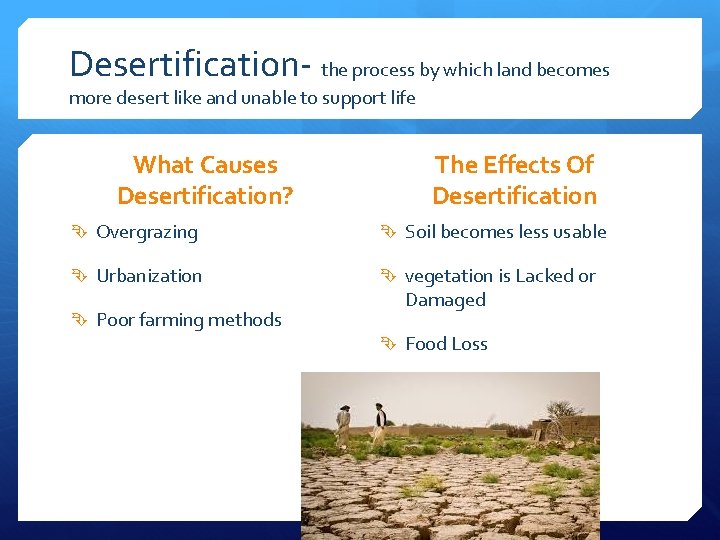 Desertification- the process by which land becomes more desert like and unable to support life

What Causes Desertification?

Overgrazing

Urbanization

Poor farming methods

The Effects Of Desertification

Soil becomes less usable

vegetation is Lacked or Damaged

Food Loss